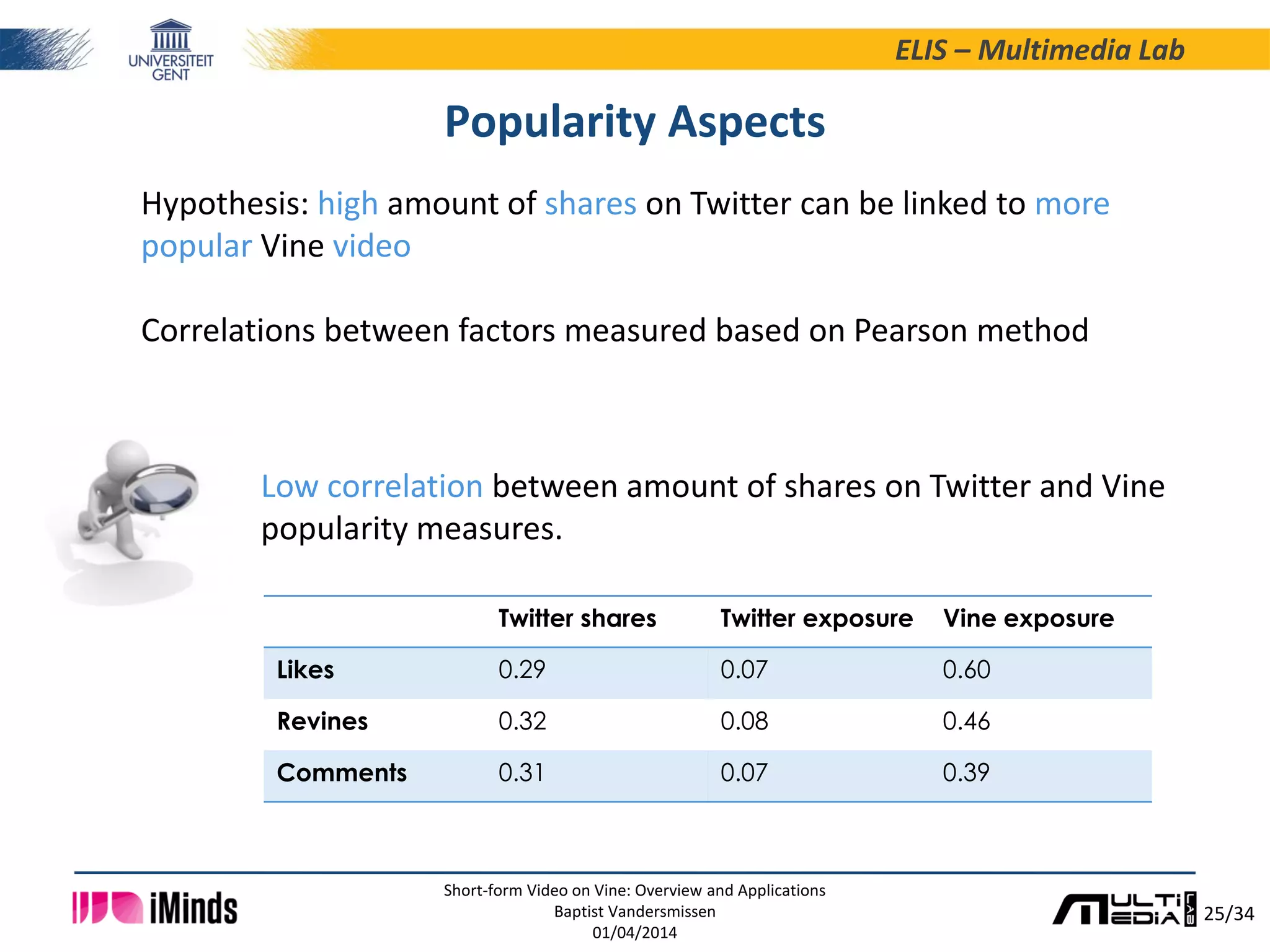 UNIVERSITEIT GENT

ELIS – Multimedia Lab

Popularity Aspects

Hypothesis: high amount of shares on Twitter can be linked to more popular Vine video

Correlations between factors measured based on Pearson method

Low correlation between amount of shares on Twitter and Vine popularity measures.

| | Twitter shares | Twitter exposure | Vine exposure |
|---|---|---|---|
| Likes | 0.29 | 0.07 | 0.60 |
| Revines | 0.32 | 0.08 | 0.46 |
| Comments | 0.31 | 0.07 | 0.39 |

iMinds

Short-form Video on Vine: Overview and Applications
Baptist Vandersmissen
01/04/2014

MULTIMEDIA LAB

25/34